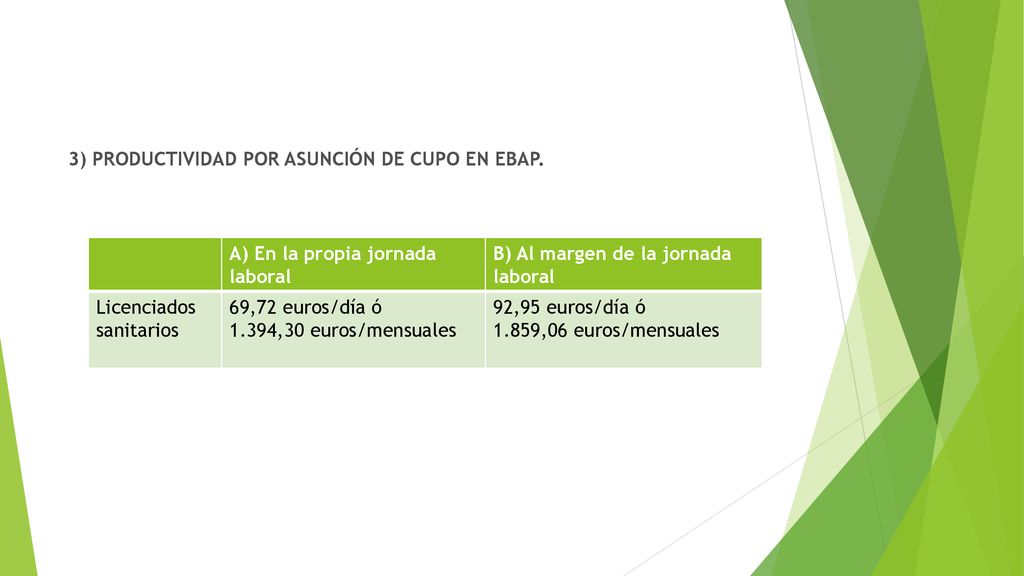 3) PRODUCTIVIDAD POR ASUNCIÓN DE CUPO EN EBAP.

| | A) En la propia jornada laboral | B) Al margen de la jornada laboral |
|---|---|---|
| Licenciados sanitarios | 69,72 euros/día ó 1.394,30 euros/mensuales | 92,95 euros/día ó 1.859,06 euros/mensuales |